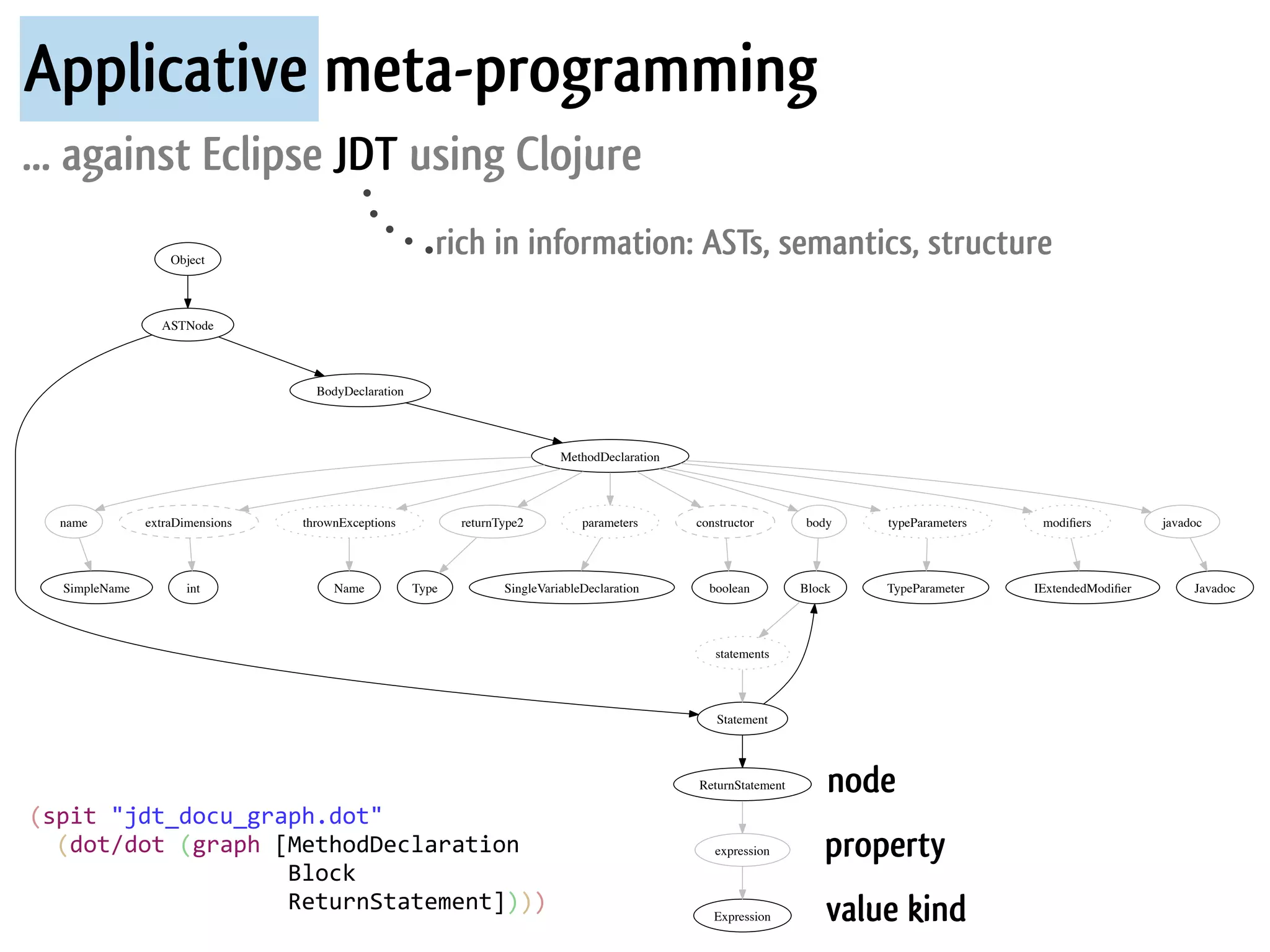 Applicative meta-programming

... against Eclipse JDT using Clojure

rich in information: ASTs, semantics, structure

Object

ASTNode

BodyDeclaration

MethodDeclaration

name extraDimensions thrownExceptions returnType2 parameters constructor body typeParameters modifiers javadoc

SimpleName int Name Type SingleVariableDeclaration boolean Block TypeParameter IExtendedModifier Javadoc

statements

Statement

ReturnStatement node

expression property

Expression value kind

(spit "jdt_docu_graph.dot"
  (dot/dot (graph [MethodDeclaration
                   Block
                   ReturnStatement])))